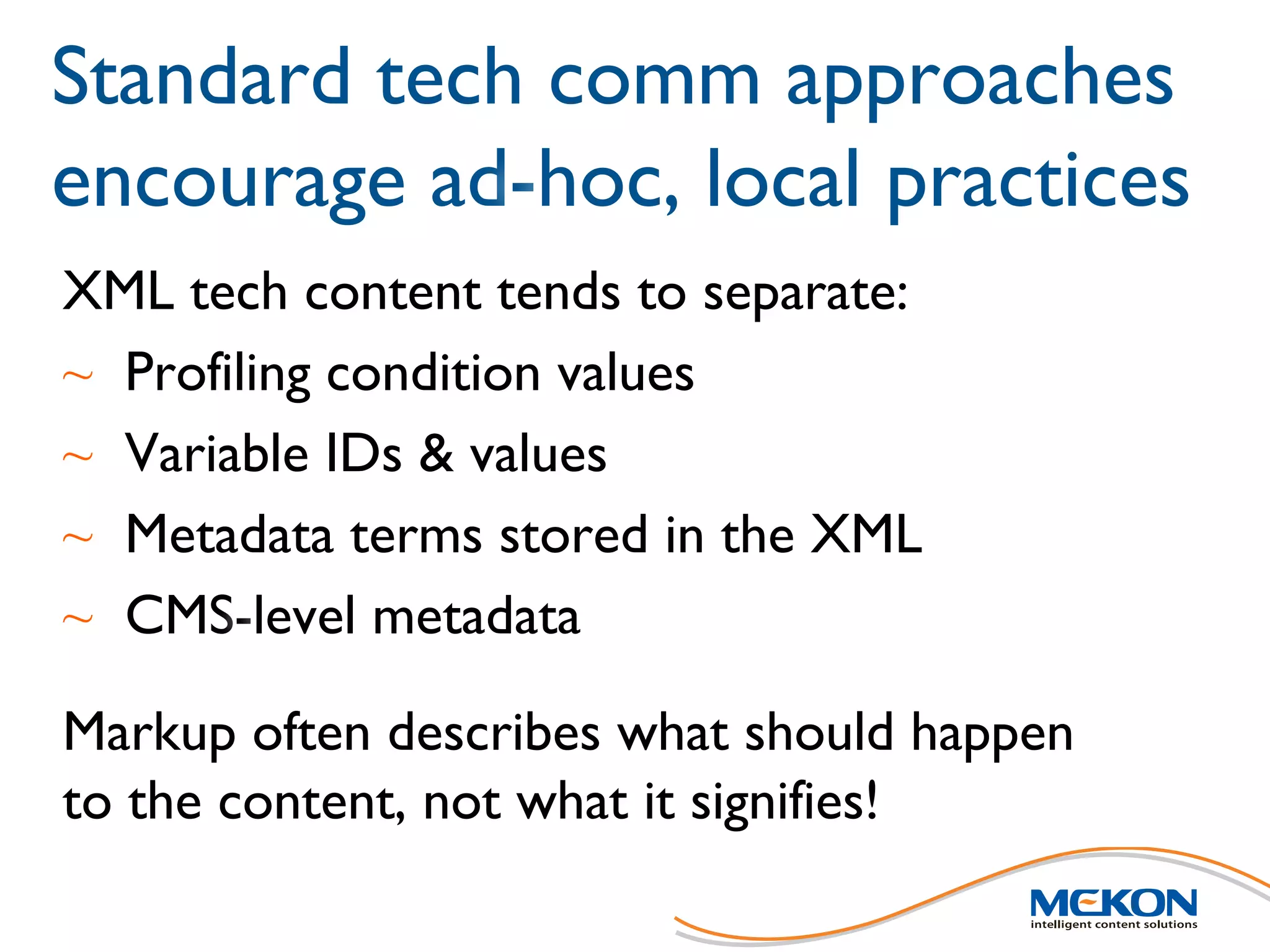 Standard tech comm approaches encourage ad-hoc, local practices

XML tech content tends to separate:
~ Profiling condition values
~ Variable IDs & values
~ Metadata terms stored in the XML
~ CMS-level metadata

Markup often describes what should happen to the content, not what it signifies!

MEKON
intelligent content solutions